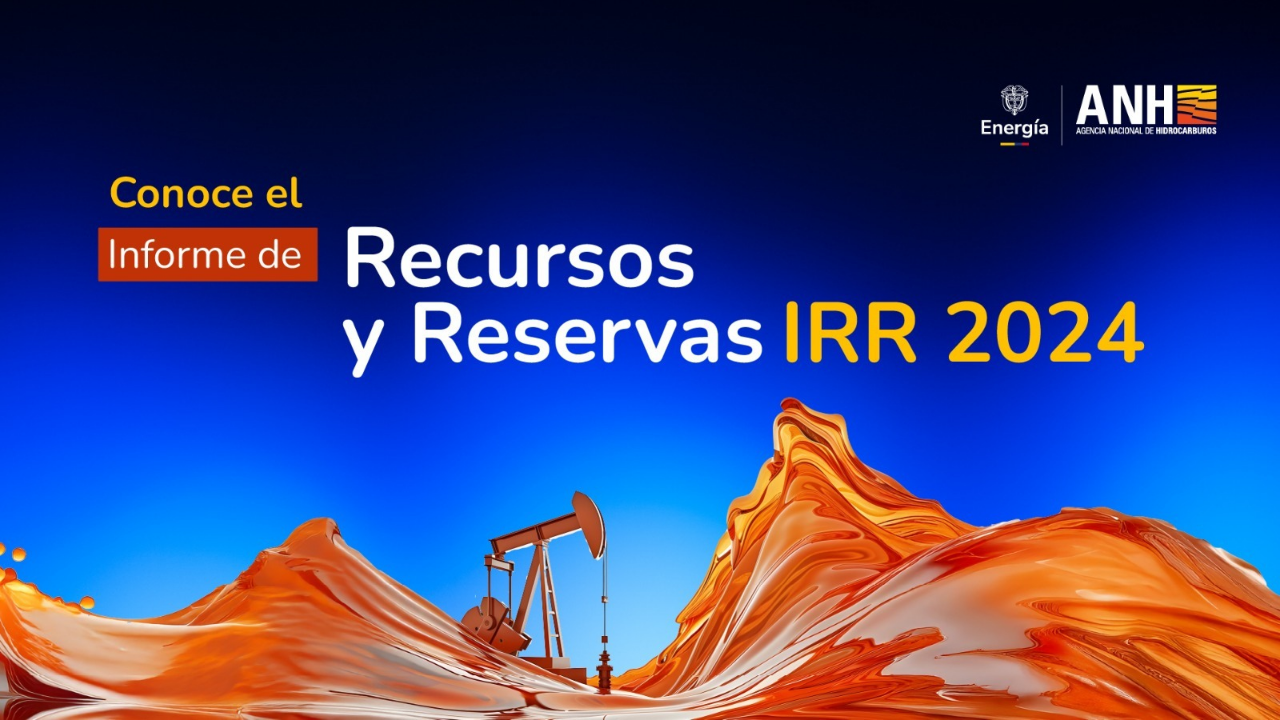 Energía

ANH
AGENCIA NACIONAL DE HIDROCARBUROS

Conoce el
Informe de Recursos y Reservas IRR 2024